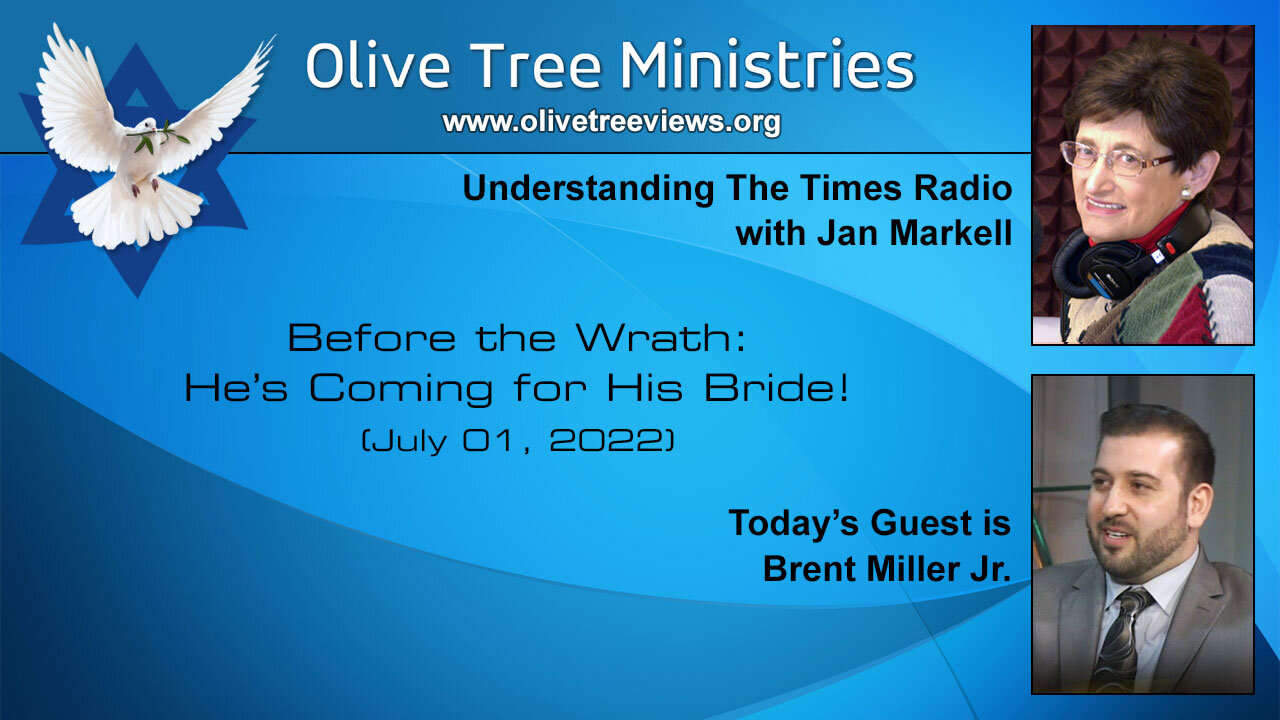 Olive Tree Ministries
www.olivetreeviews.org

Understanding The Times Radio
with Jan Markell

Before the Wrath:
He's Coming for His Bride!
(July 01, 2022)

Today's Guest is
Brent Miller Jr.